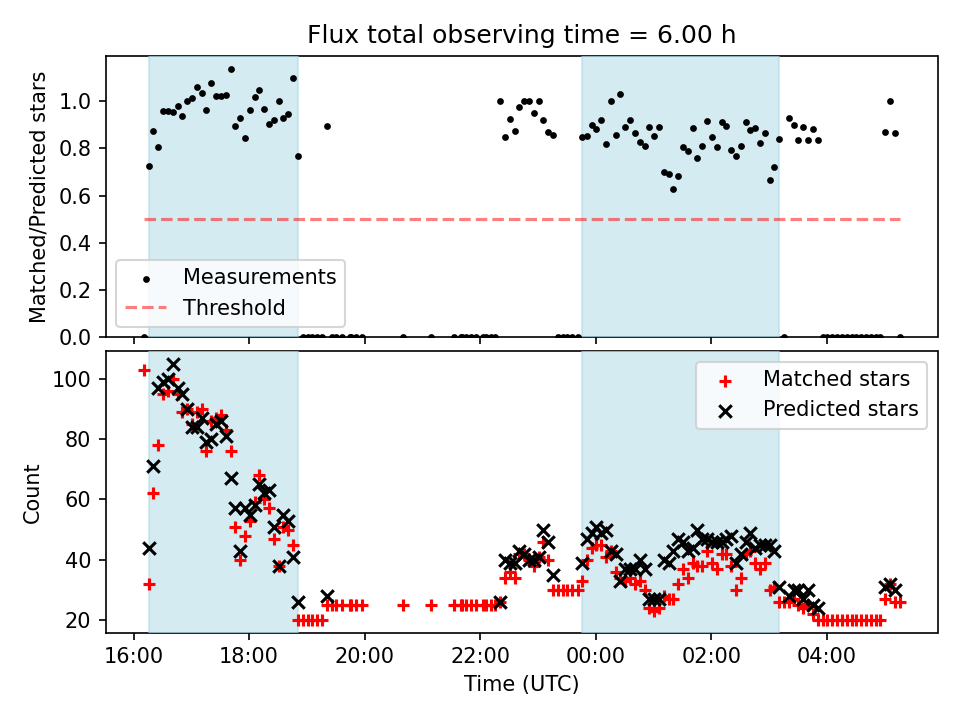 Flux total observing time = 6.00 h

Matched/Predicted stars

1.0
0.8
0.6
0.4
0.2
0.0

Measurements
Threshold

Count

100
80
60
40
20

Matched stars
Predicted stars

16:00
18:00
20:00
22:00
00:00
02:00
04:00

Time (UTC)